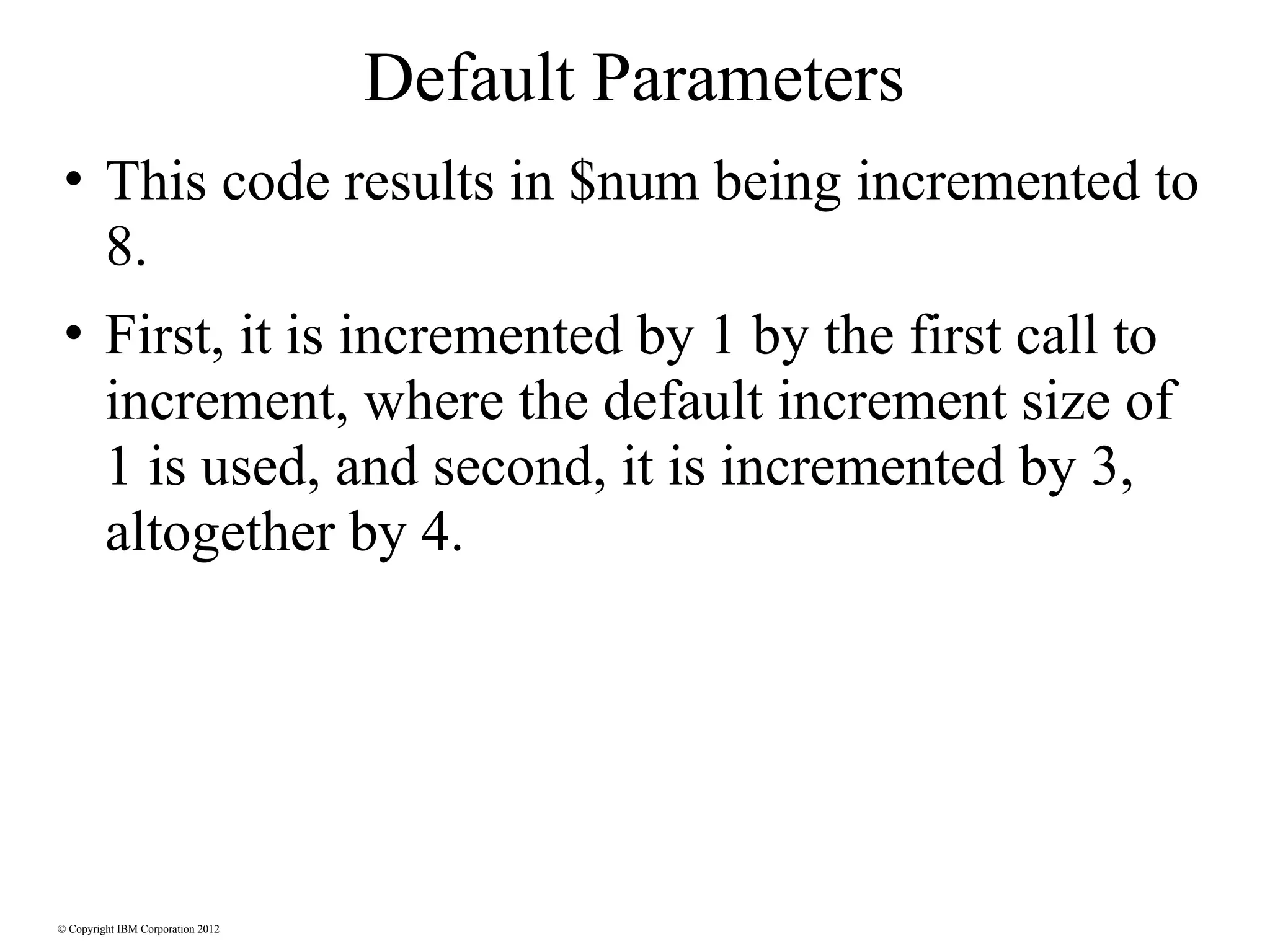 Default Parameters

• This code results in \$num being incremented to 8.

• First, it is incremented by 1 by the first call to increment, where the default increment size of 1 is used, and second, it is incremented by 3, altogether by 4.

© Copyright IBM Corporation 2012